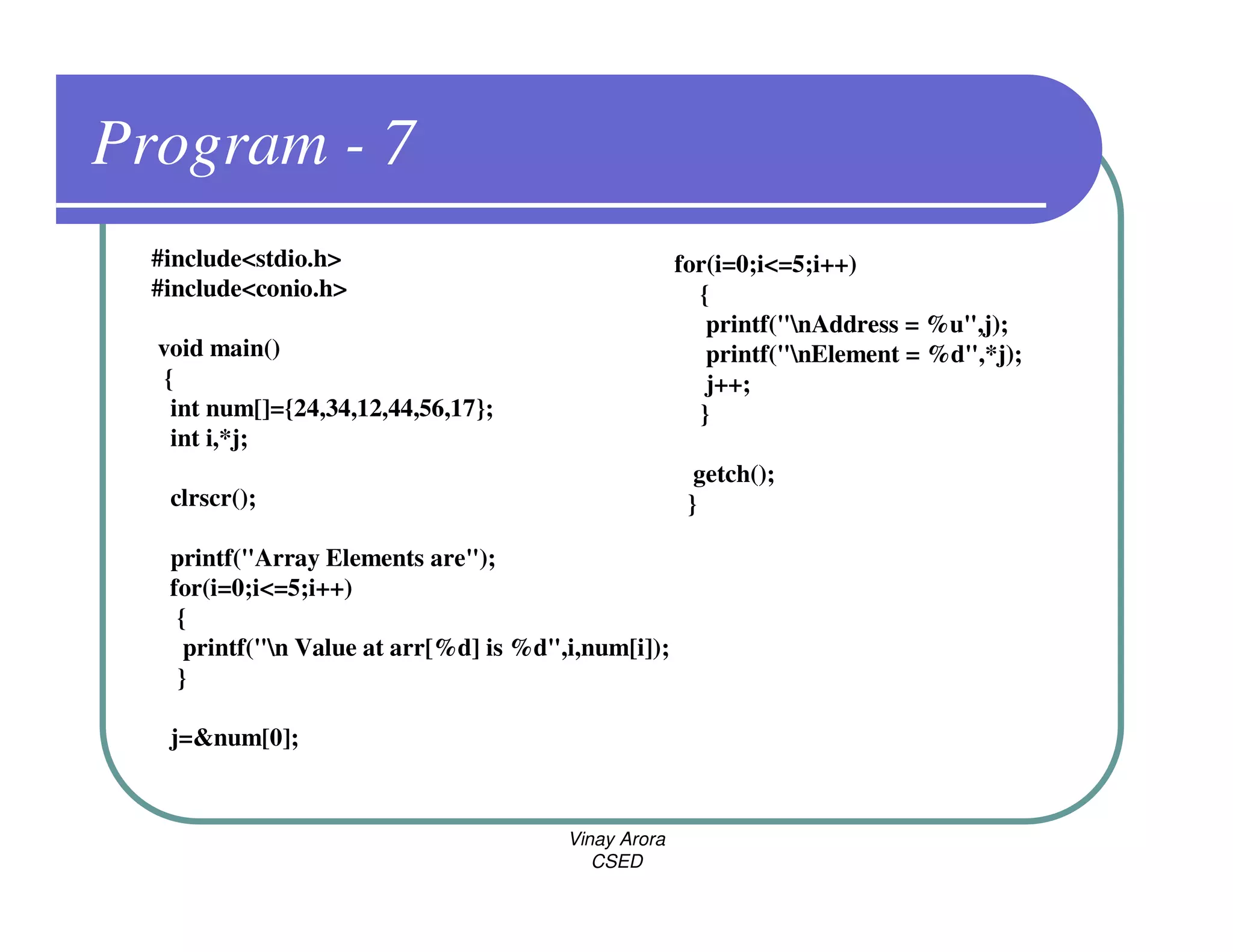 Program - 7

#include<stdio.h>
#include<conio.h>

void main()
{
int num[]={24,34,12,44,56,17};
int i,*j;

clrscr();

printf("Array Elements are");
for(i=0;i<=5;i++)
{
printf("\n Value at arr[%d] is %d",i,num[i]);
}

j=&num[0];

for(i=0;i<=5;i++)
{
printf("\nAddress = %u",j);
printf("\nElement = %d",*j);
j++;
}

getch();
}

Vinay Arora
CSED